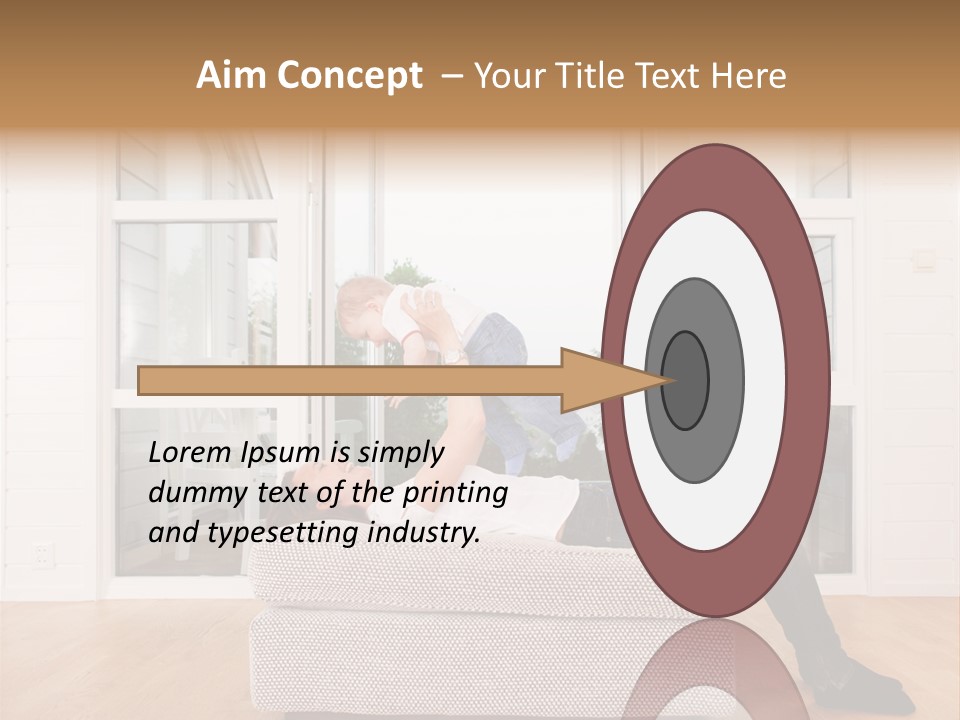 Aim Concept – Your Title Text Here

Lorem Ipsum is simply dummy text of the printing and typesetting industry.